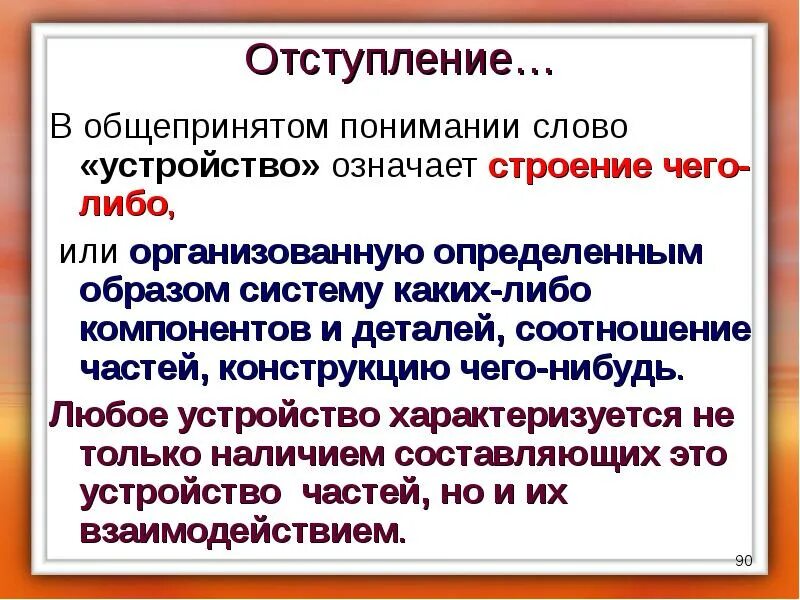 Отступление…

В общепринятом понимании слово «устройство» означает строение чего-либо,

или организованную определенным образом систему каких-либо компонентов и деталей, соотношение частей, конструкцию чего-нибудь.

Любое устройство характеризуется не только наличием составляющих это устройство частей, но и их взаимодействием.

90